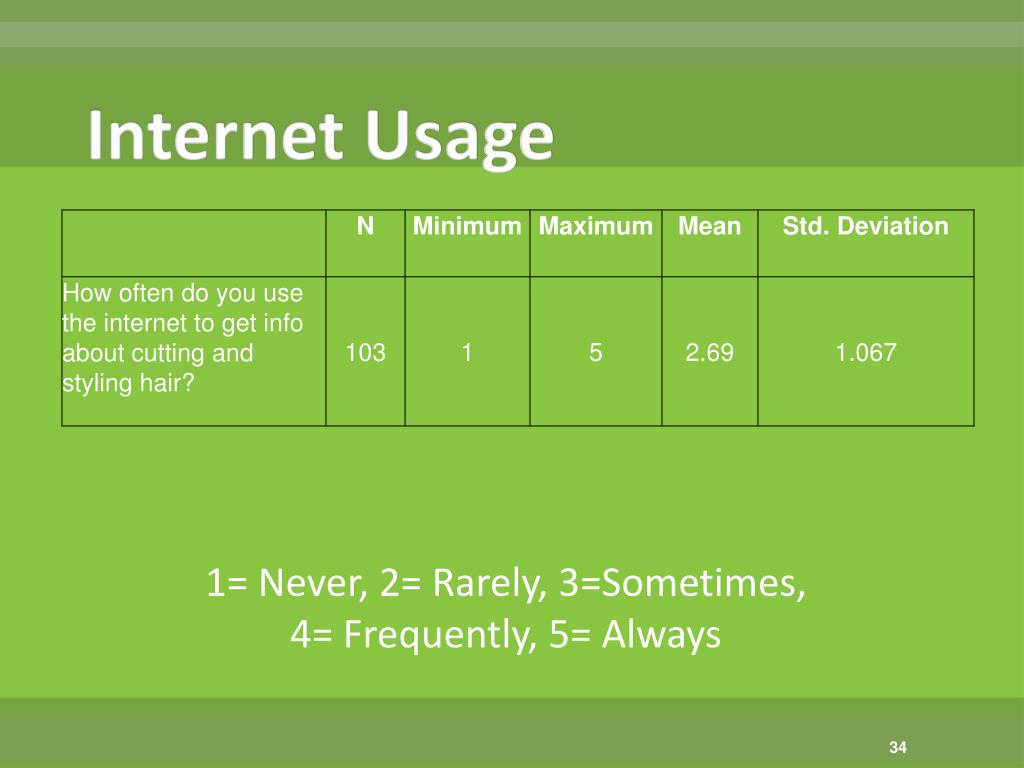 Internet Usage

| | N | Minimum | Maximum | Mean | Std. Deviation |
|---|---|---|---|---|---|
| How often do you use the internet to get info about cutting and styling hair? | 103 | 1 | 5 | 2.69 | 1.067 |

1= Never, 2= Rarely, 3=Sometimes, 4= Frequently, 5= Always

34